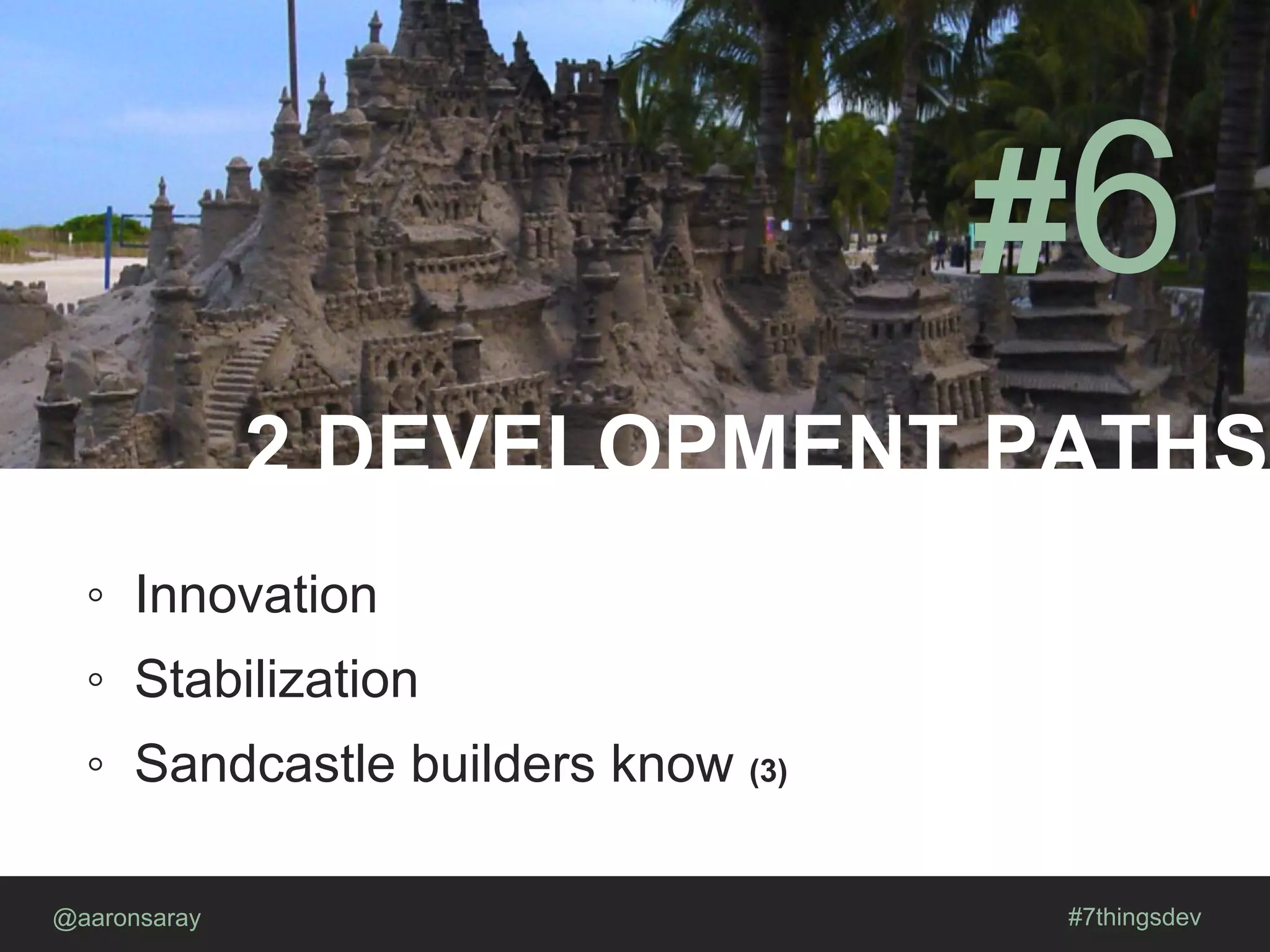 #6

2 DEVELOPMENT PATHS

◦ Innovation
◦ Stabilization
◦ Sandcastle builders know (3)

@aaronsaray

#7thingsdev